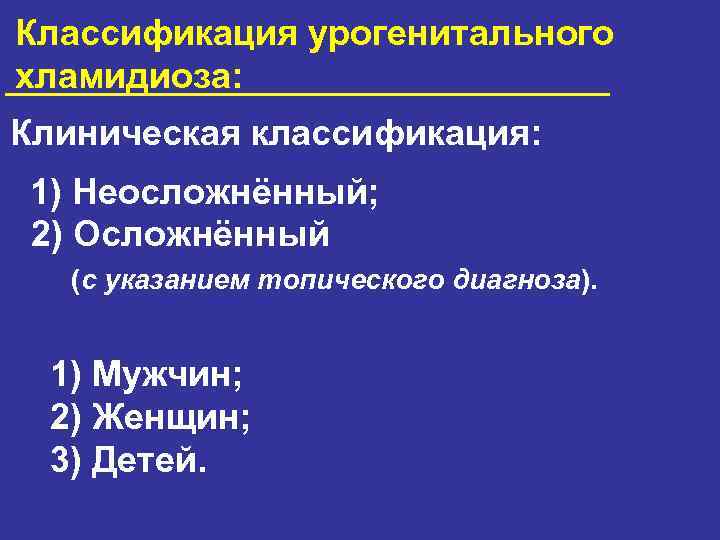 Классификация урогенитального хламидиоза:

Клиническая классификация:

1) Неосложнённый;
2) Осложнённый
(с указанием топического диагноза).

1) Мужчин;
2) Женщин;
3) Детей.